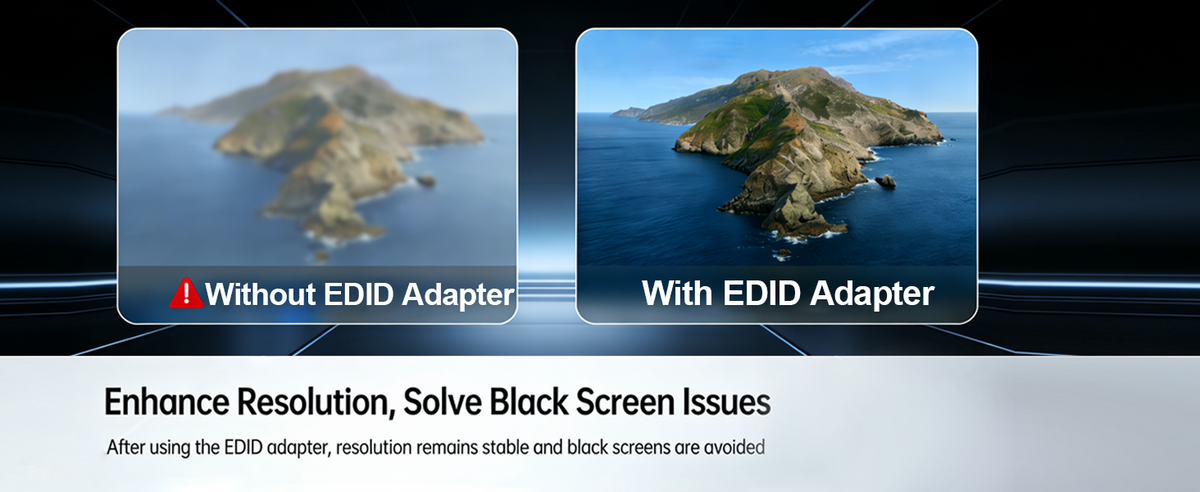 Without EDID Adapter

With EDID Adapter

Enhance Resolution, Solve Black Screen Issues

After using the EDID adapter, resolution remains stable and black screens are avoided